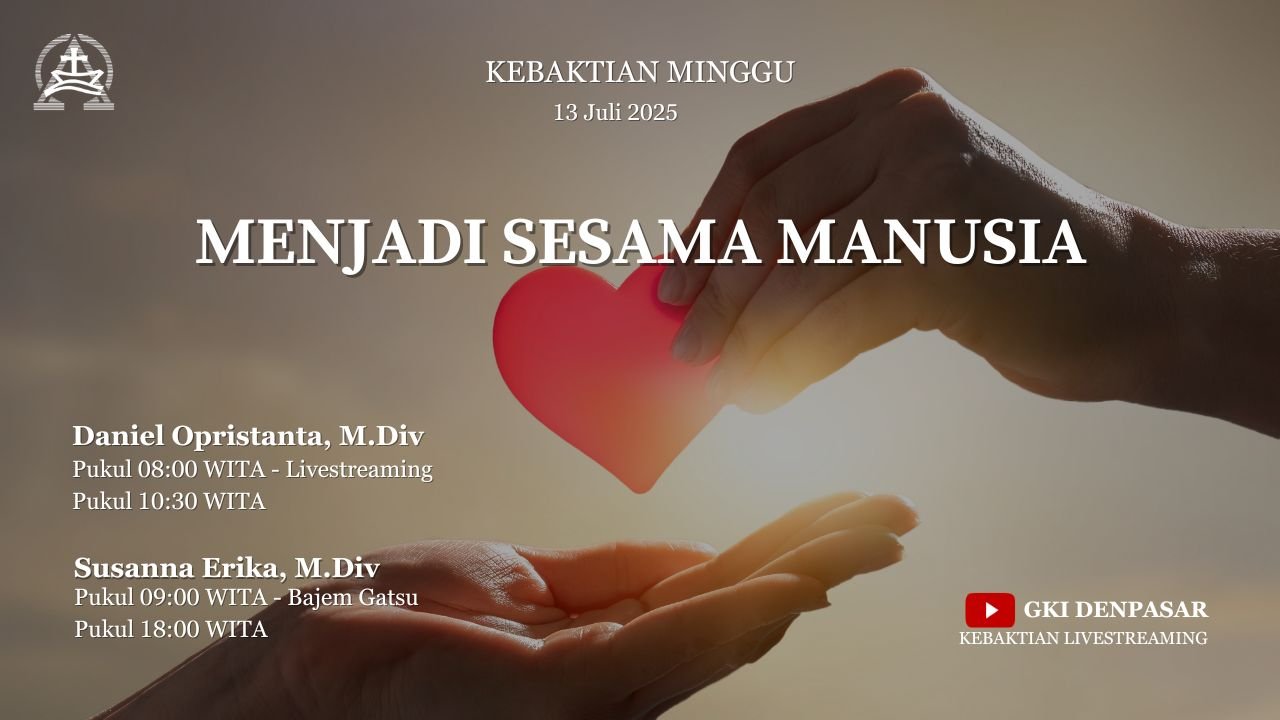 KEBAKTIAN MINGGU
13 Juli 2025

MENJADI SESAMA MANUSIA

Daniel Opristanta, M.Div
Pukul 08:00 WITA - Livestreaming
Pukul 10:30 WITA

Susanna Erika, M.Div
Pukul 09:00 WITA - Bajem Gatsu
Pukul 18:00 WITA

GKI DENPASAR
KEBAKTIAN LIVESTREAMING